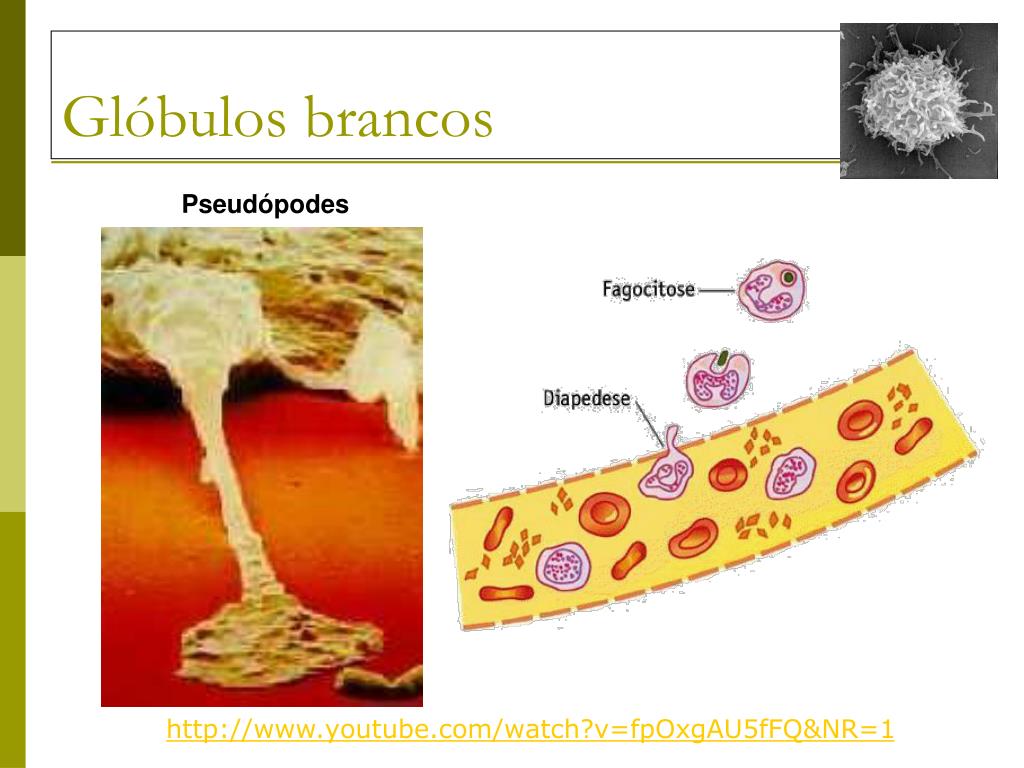 Glóbulos brancos

Pseudópodes

Fagocitose

Diapedese

http://www.youtube.com/watch?v=fpOxgAU5fFQ&NR=1